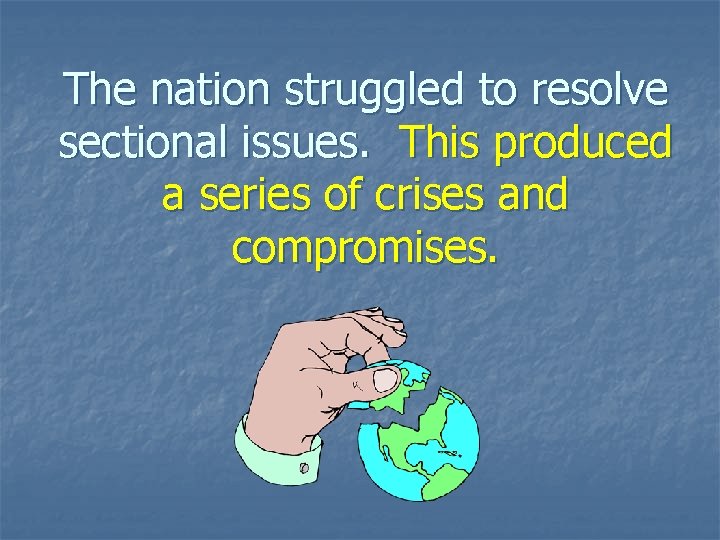 The nation struggled to resolve sectional issues. This produced a series of crises and compromises.